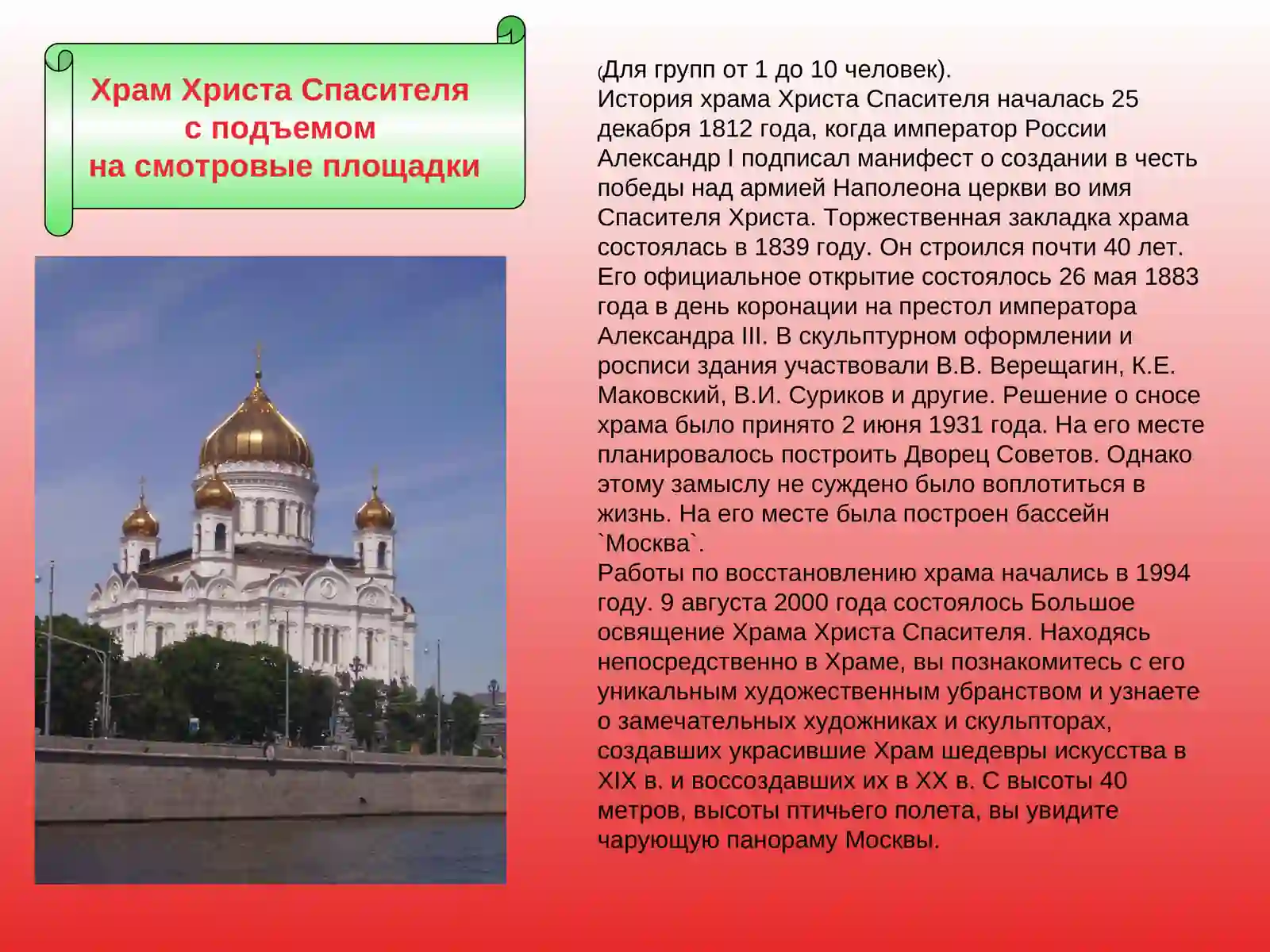 Храм Христа Спасителя с подъемом на смотровые площадки

(Для групп от 1 до 10 человек).
История храма Христа Спасителя началась 25 декабря 1812 года, когда император России Александр I подписал манифест о создании в честь победы над армией Наполеона церкви во имя Спасителя Христа. Торжественная закладка храма состоялась в 1839 году. Он строился почти 40 лет. Его официальное открытие состоялось 26 мая 1883 года в день коронации на престол императора Александра III. В скульптурном оформлении и росписи здания участвовали В.В. Верещагин, К.Е. Маковский, В.И. Суриков и другие. Решение о сносе храма было принято 2 июня 1931 года. На его месте планировалось построить Дворец Советов. Однако этому замыслу не суждено было воплотиться в жизнь. На его месте была построен бассейн `Москва`.
Работы по восстановлению храма начались в 1994 году. 9 августа 2000 года состоялось Большое освящение Храма Христа Спасителя. Находясь непосредственно в Храме, вы познакомитесь с его уникальным художественным убранством и узнаете о замечательных художниках и скульпторах, создавших украсившие Храм шедевры искусства в XIX в. и воссоздавших их в XX в. С высоты 40 метров, высоты птичьего полета, вы увидите чарующую панораму Москвы.